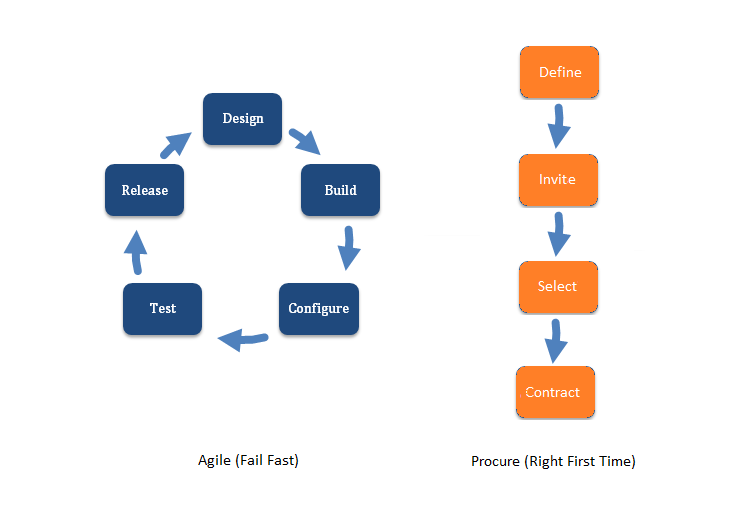 Design

Build

Configure

Test

Release

Agile (Fail Fast)

Define

Invite

Select

Contract

Procure (Right First Time)